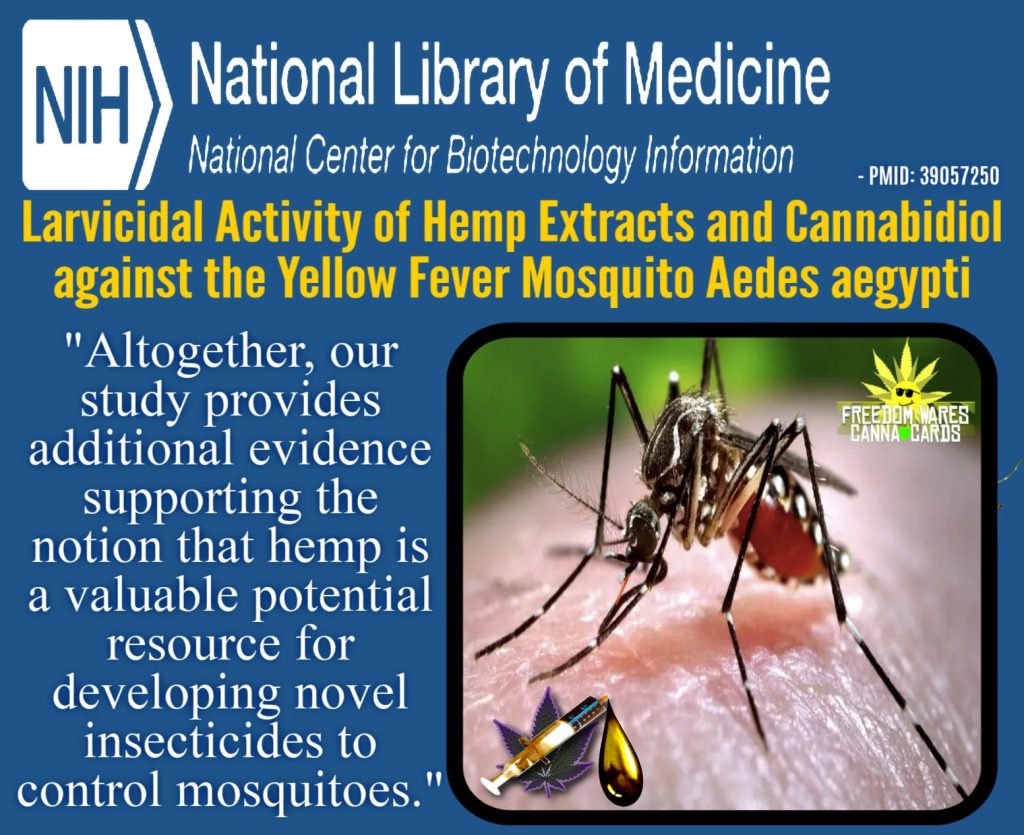 NIH National Library of Medicine

National Center for Biotechnology Information

- PMID: 39057250

Larvicidal Activity of Hemp Extracts and Cannabidiol against the Yellow Fever Mosquito Aedes aegypti

"Altogether, our study provides additional evidence supporting the notion that hemp is a valuable potential resource for developing novel insecticides to control mosquitoes."

FREEDOM WARES CANNA CARDS